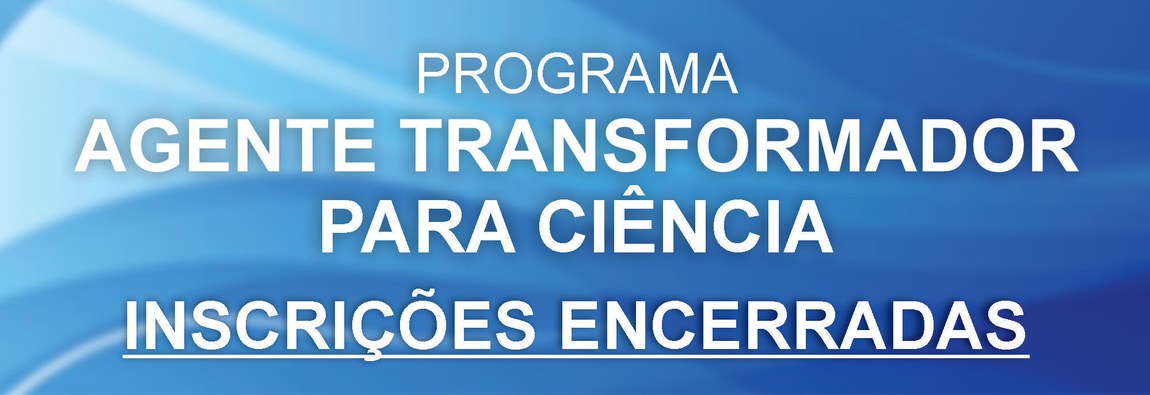 PROGRAMA
AGENTE TRANSFORMADOR
PARA CIÊNCIA

INSCRIÇÕES ENCERRADAS